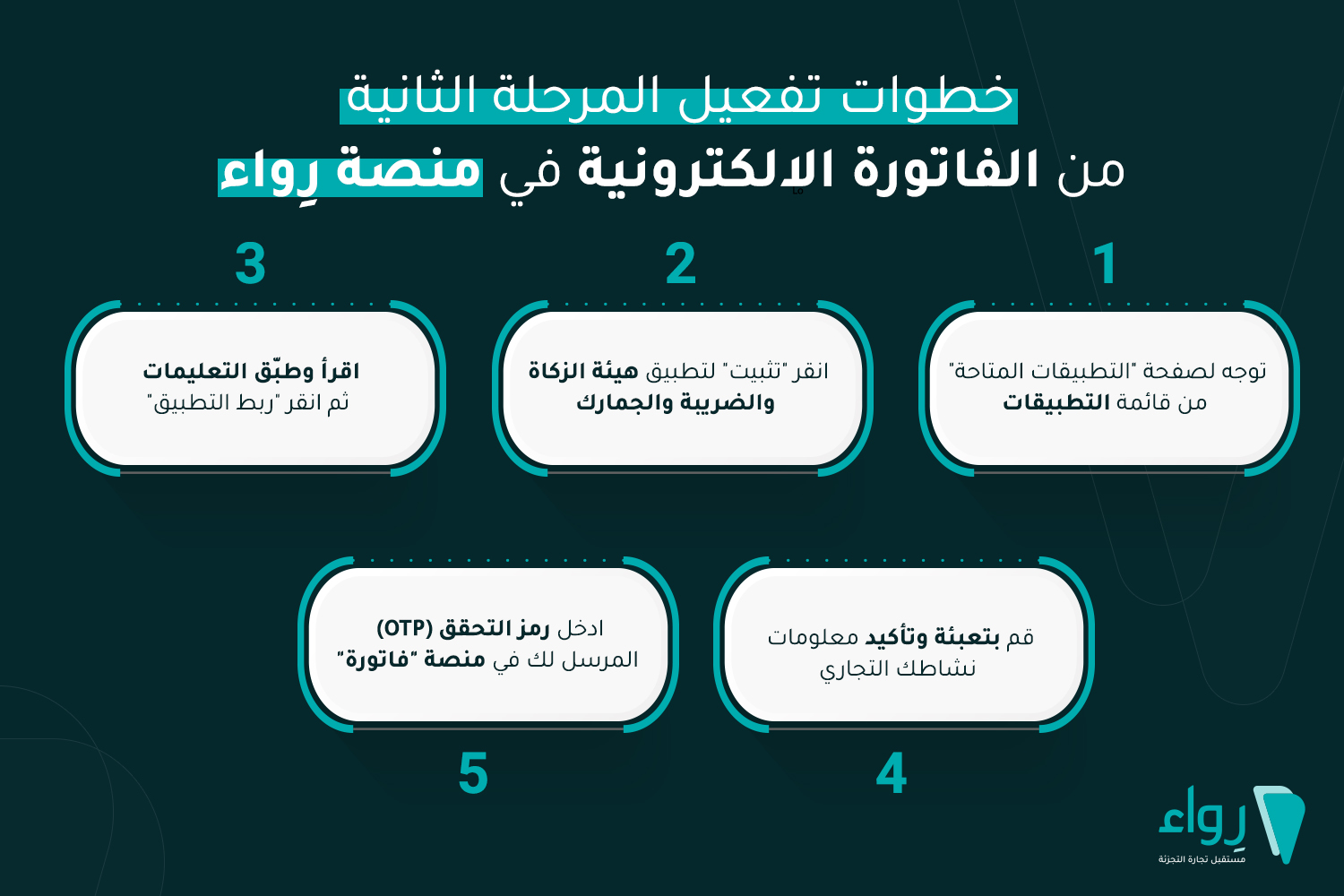 خطوات تفعيل المرحلة الثانية
من الفاتورة الالكترونية في منصة رِواء

1

توجه لصفحة "التطبيقات المتاحة" من قائمة التطبيقات

2

انقر "تثبيت" لتطبيق هيئة الزكاة والضريبة والجمارك

3

اقرأ وطبّق التعليمات ثم انقر "ربط التطبيق"

قم بتعبئة وتأكيد معلومات نشاطك التجاري

4

ادخل رمز التحقق (OTP) المرسل لك في منصة "فاتورة"

5

رِواء
مستقبل تجارة التجزئة